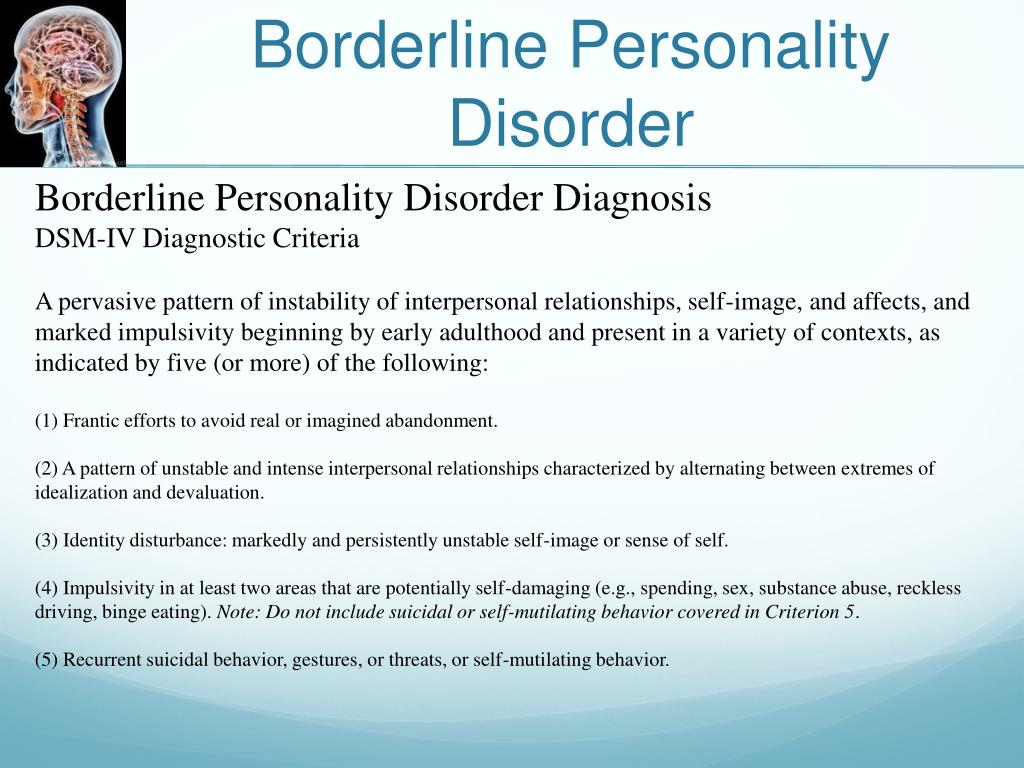 Borderline Personality Disorder

Borderline Personality Disorder Diagnosis
DSM-IV Diagnostic Criteria

A pervasive pattern of instability of interpersonal relationships, self-image, and affects, and marked impulsivity beginning by early adulthood and present in a variety of contexts, as indicated by five (or more) of the following:

(1) Frantic efforts to avoid real or imagined abandonment.

(2) A pattern of unstable and intense interpersonal relationships characterized by alternating between extremes of idealization and devaluation.

(3) Identity disturbance: markedly and persistently unstable self-image or sense of self.

(4) Impulsivity in at least two areas that are potentially self-damaging (e.g., spending, sex, substance abuse, reckless driving, binge eating). Note: Do not include suicidal or self-mutilating behavior covered in Criterion 5.

(5) Recurrent suicidal behavior, gestures, or threats, or self-mutilating behavior.